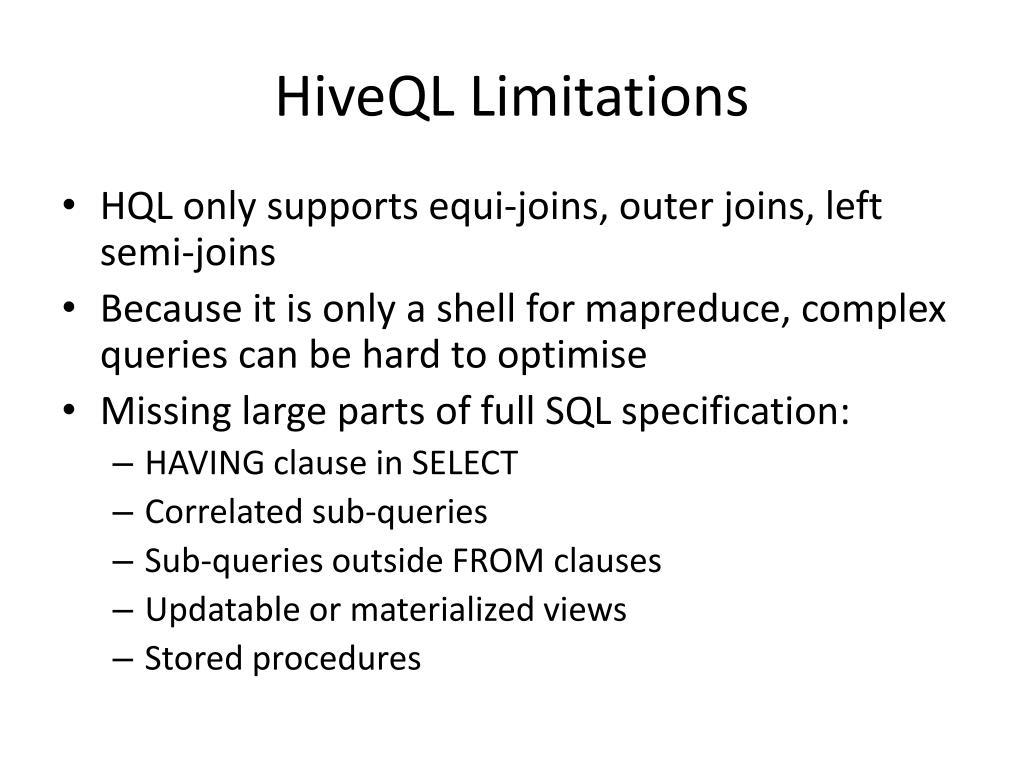 HiveQL Limitations

• HQL only supports equi-joins, outer joins, left semi-joins
• Because it is only a shell for mapreduce, complex queries can be hard to optimise
• Missing large parts of full SQL specification:
– HAVING clause in SELECT
– Correlated sub-queries
– Sub-queries outside FROM clauses
– Updatable or materialized views
– Stored procedures